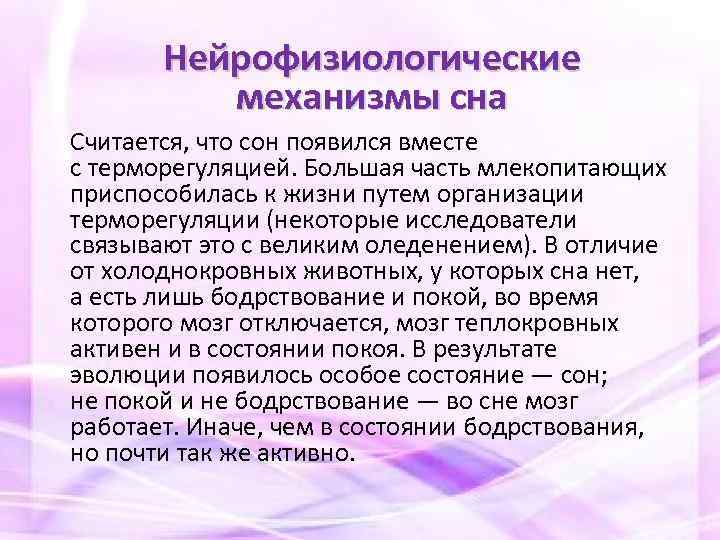 Нейрофизиологические механизмы сна

Считается, что сон появился вместе с терморегуляцией. Большая часть млекопитающих приспособилась к жизни путем организации терморегуляции (некоторые исследователи связывают это с великим оледенением). В отличие от холоднокровных животных, у которых сна нет, а есть лишь бодрствование и покой, во время которого мозг отключается, мозг теплокровных активен и в состоянии покоя. В результате эволюции появилось особое состояние — сон; не покой и не бодрствование — во сне мозг работает. Иначе, чем в состоянии бодрствования, но почти так же активно.